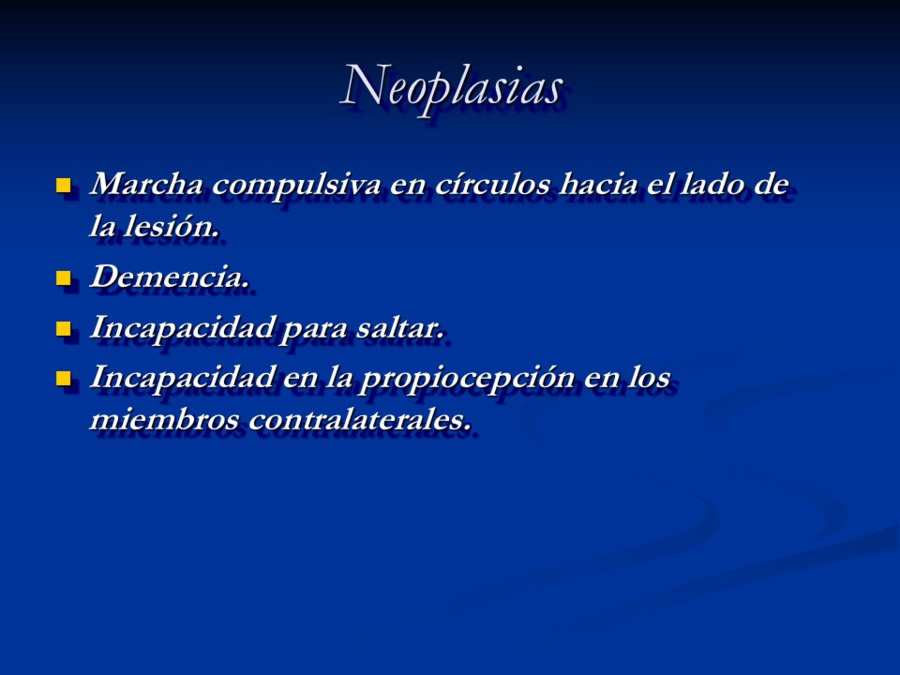 Neoplasias

- Marcha compulsiva en círculos hacia el lado de la lesión.
- Demencia.
- Incapacidad para saltar.
- Incapacidad en la propiocepción en los miembros contralaterales.